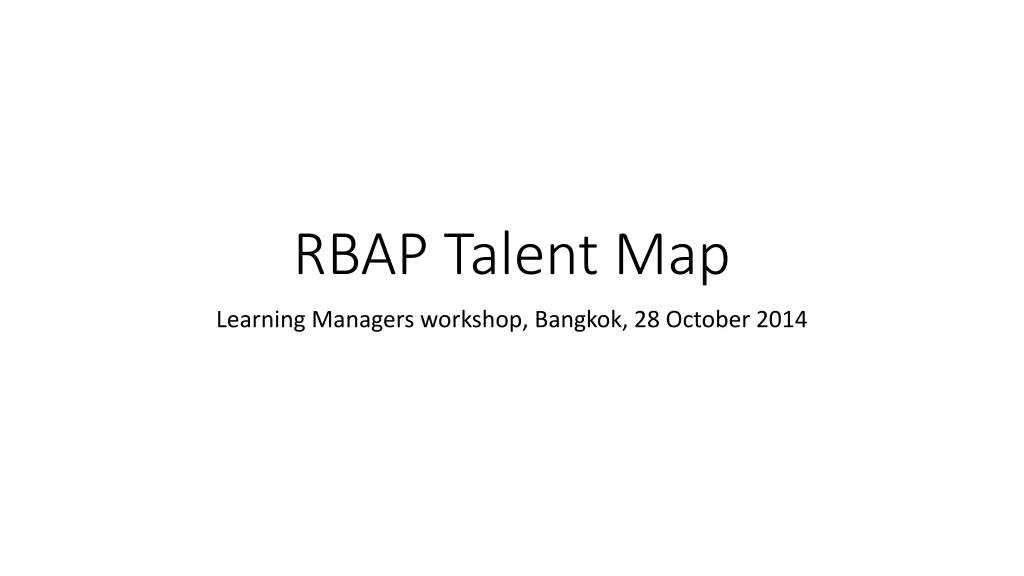 RBAP Talent Map

Learning Managers workshop, Bangkok, 28 October 2014